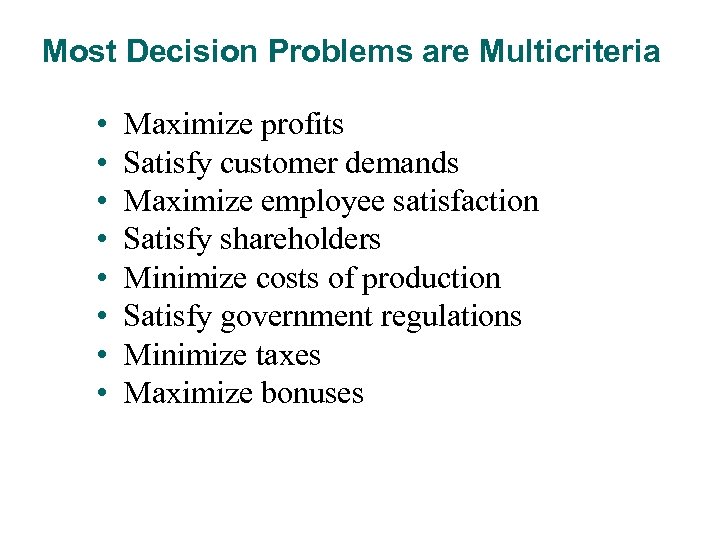 Most Decision Problems are Multicriteria

• Maximize profits
• Satisfy customer demands
• Maximize employee satisfaction
• Satisfy shareholders
• Minimize costs of production
• Satisfy government regulations
• Minimize taxes
• Maximize bonuses